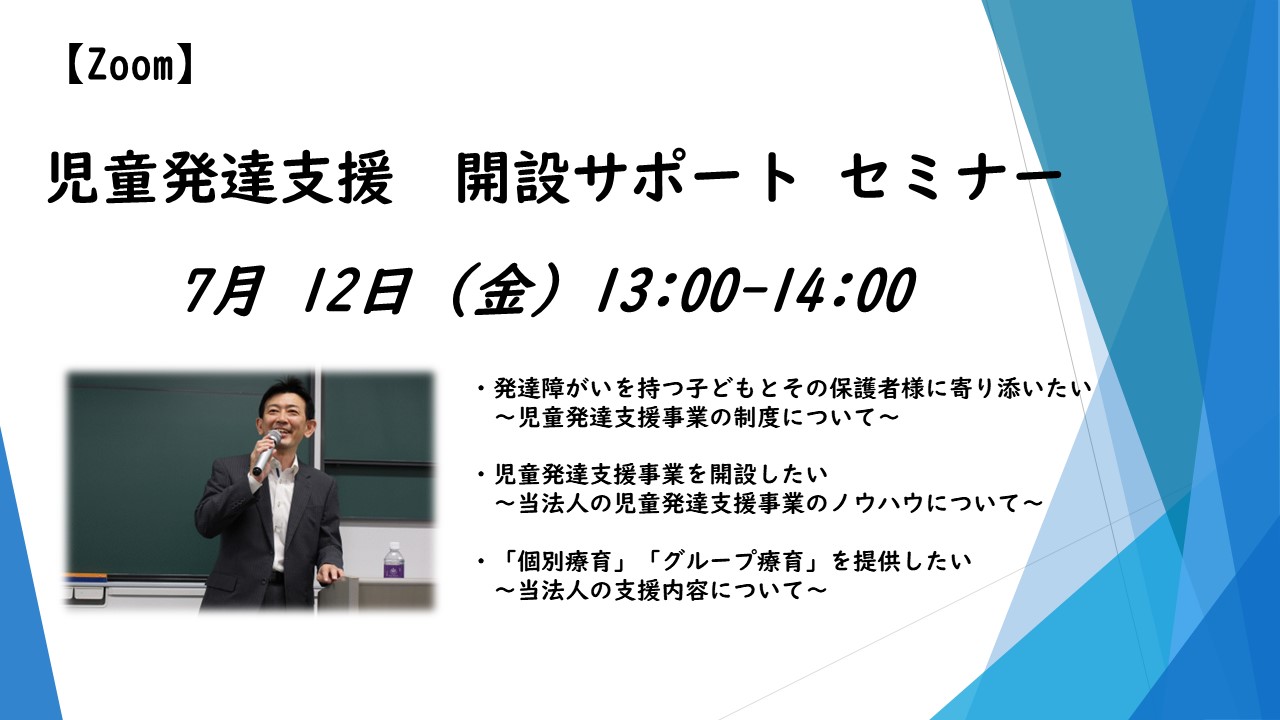 【Zoom】

児童発達支援　開設サポート セミナー

7月 12日（金）13:00-14:00

・発達障がいを持つ子どもとその保護者様に寄り添いたい
～児童発達支援事業の制度について～

・児童発達支援事業を開設したい
～当法人の児童発達支援事業のノウハウについて～

・「個別療育」「グループ療育」を提供したい
～当法人の支援内容について～